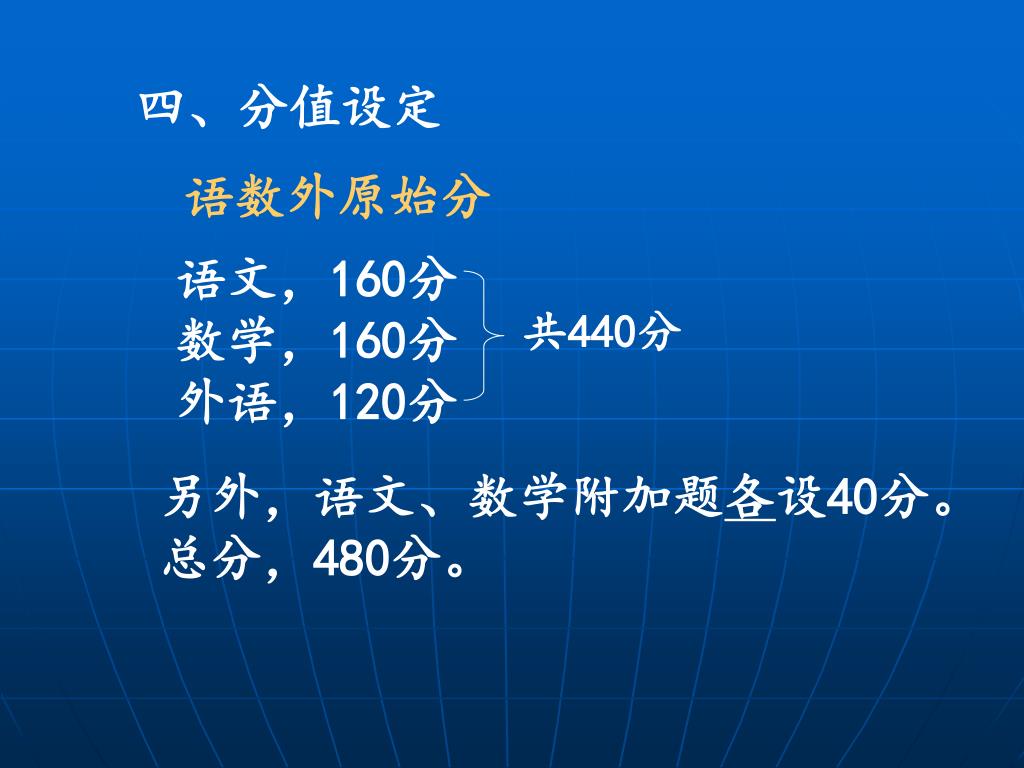 四、分值设定

语数外原始分

语文，160分
数学，160分
外语，120分

共440分

另外，语文、数学附加题各设40分。
总分，480分。